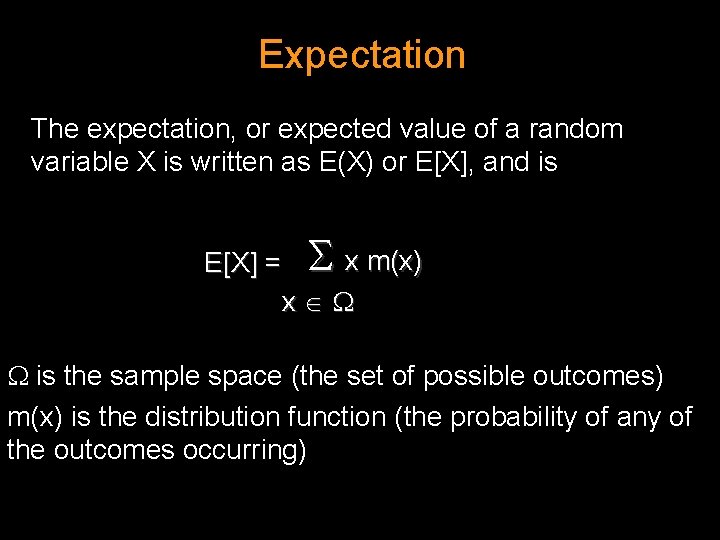 Expectation

The expectation, or expected value of a random variable X is written as E(X) or E[X], and is

$E[X] = \sum_{x \in \Omega} x\, m(x)$

$\Omega$ is the sample space (the set of possible outcomes)

m(x) is the distribution function (the probability of any of the outcomes occurring)